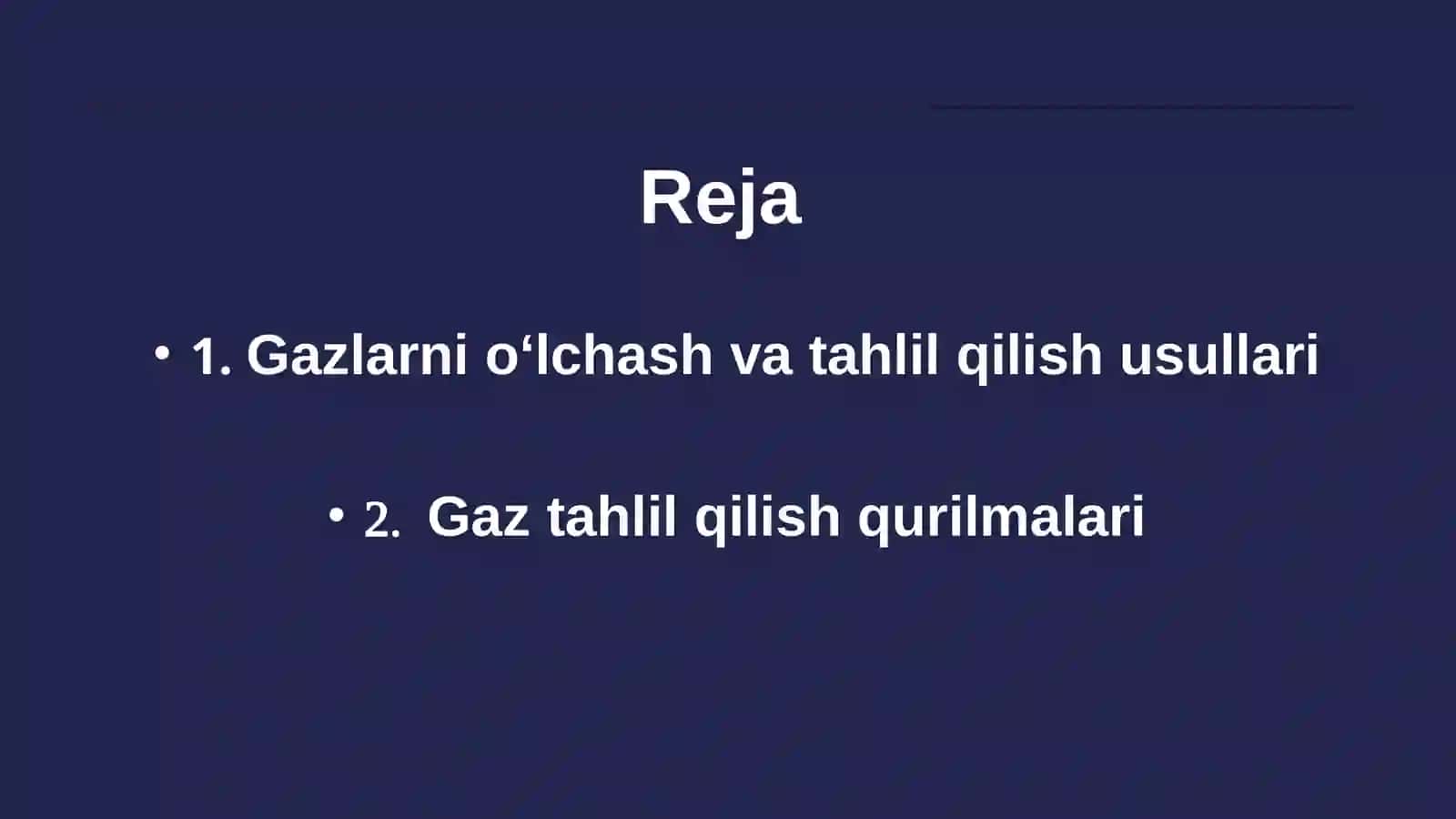 Reja

• 1. Gazlarni o‘lchash va tahlil qilish usullari

• 2. Gaz tahlil qilish qurilmalari